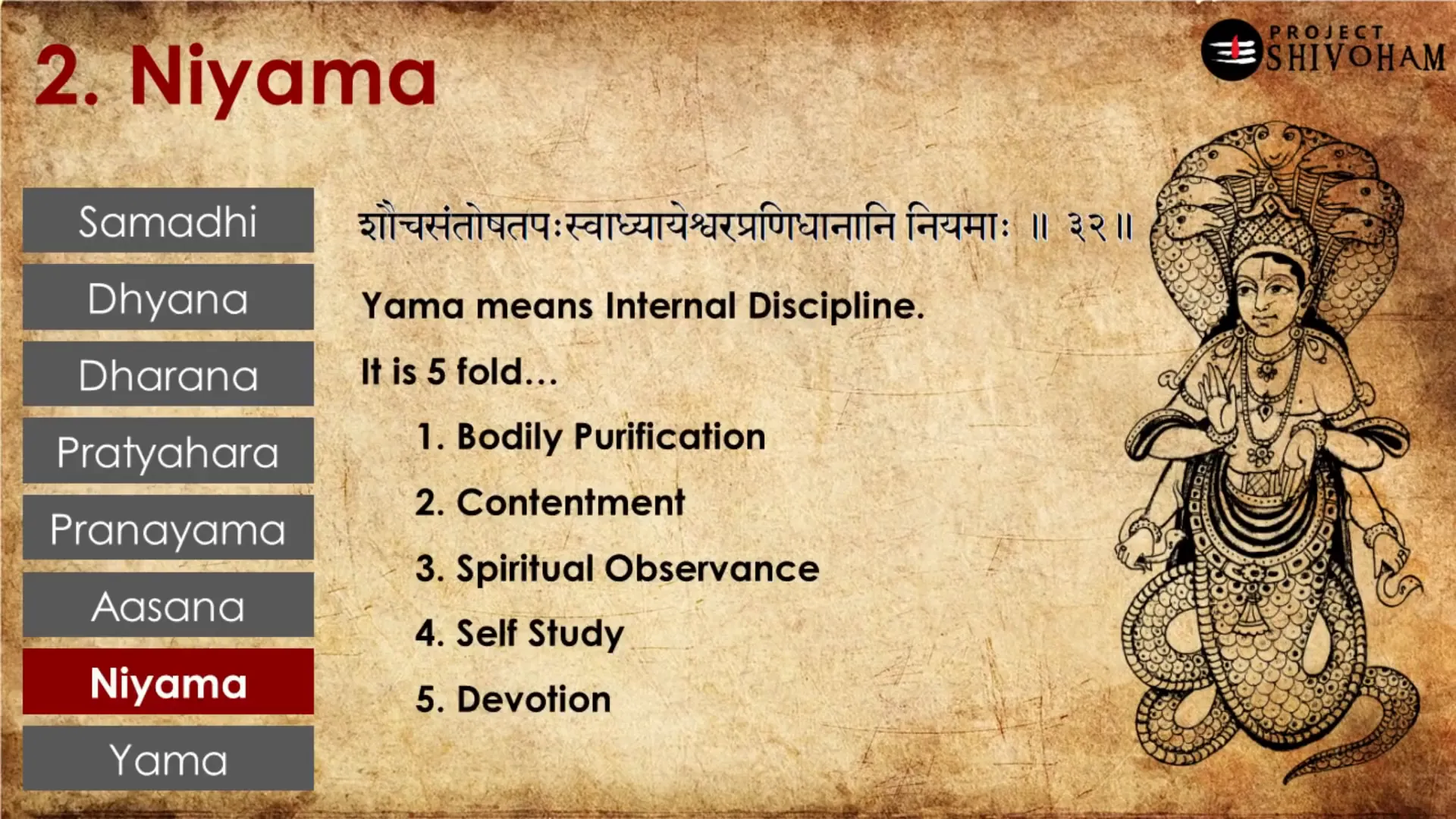 2. Niyama

PROJECT SHIVOHAM

Samadhi
Dhyana
Dharana
Pratyahara
Pranayama
Aasana
Niyama
Yama

शौचसंतोषतपःस्वाध्यायेश्वरप्रणिधानानि नियमाः ॥ ३२॥

Yama means Internal Discipline.

It is 5 fold...

1. Bodily Purification
2. Contentment
3. Spiritual Observance
4. Self Study
5. Devotion